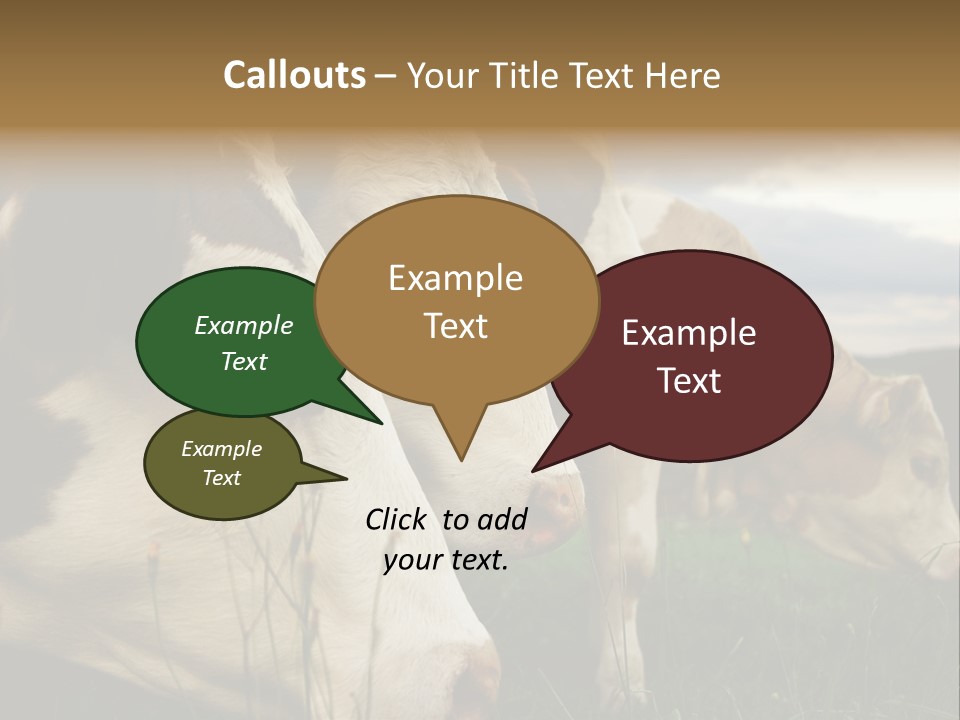 Callouts – Your Title Text Here

Example Text

Example Text

Example Text

Example Text

Click to add your text.